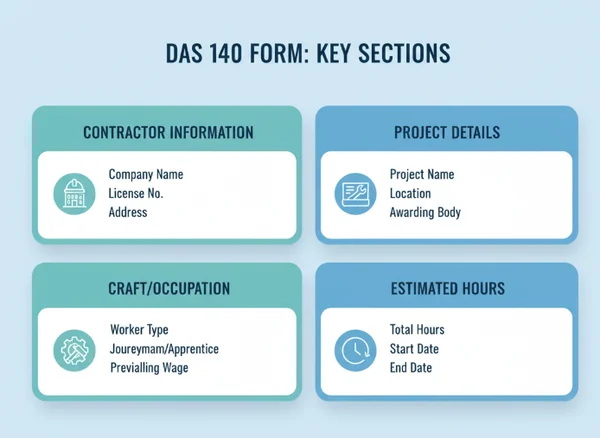 DAS 140 FORM: KEY SECTIONS

CONTRACTOR INFORMATION

Company Name
License No.
Address

PROJECT DETAILS

Project Name
Location
Awarding Body

CRAFT/OCCUPATION

Worker Type
Joureymam/Apprentice
Previalling Wage

ESTIMATED HOURS

Total Hours
Start Date
End Date